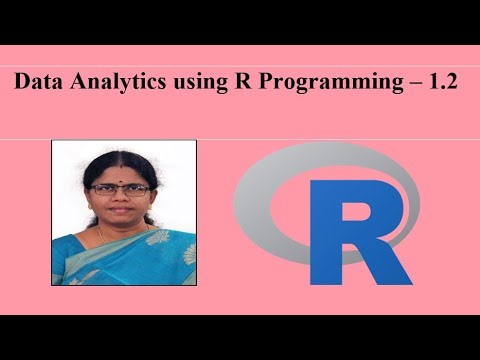 Data Analytics using R Programming – 1.2

R